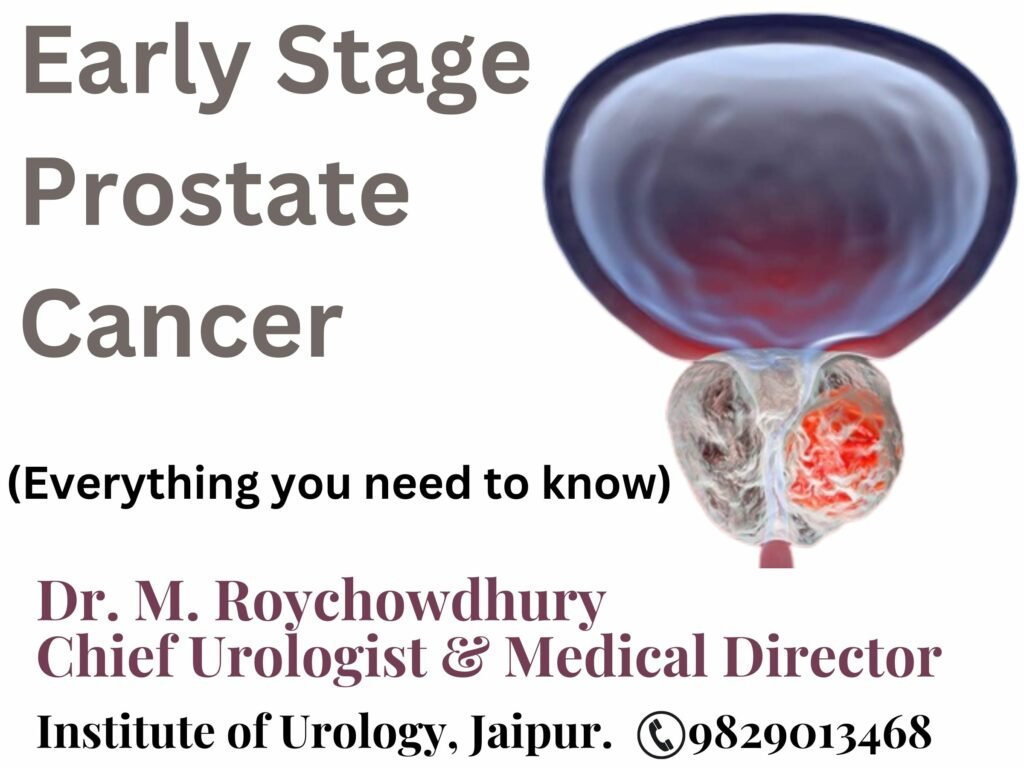 Early Stage Prostate Cancer

(Everything you need to know)

Dr. M. Roychowdhury
Chief Urologist & Medical Director

Institute of Urology, Jaipur. 9829013468